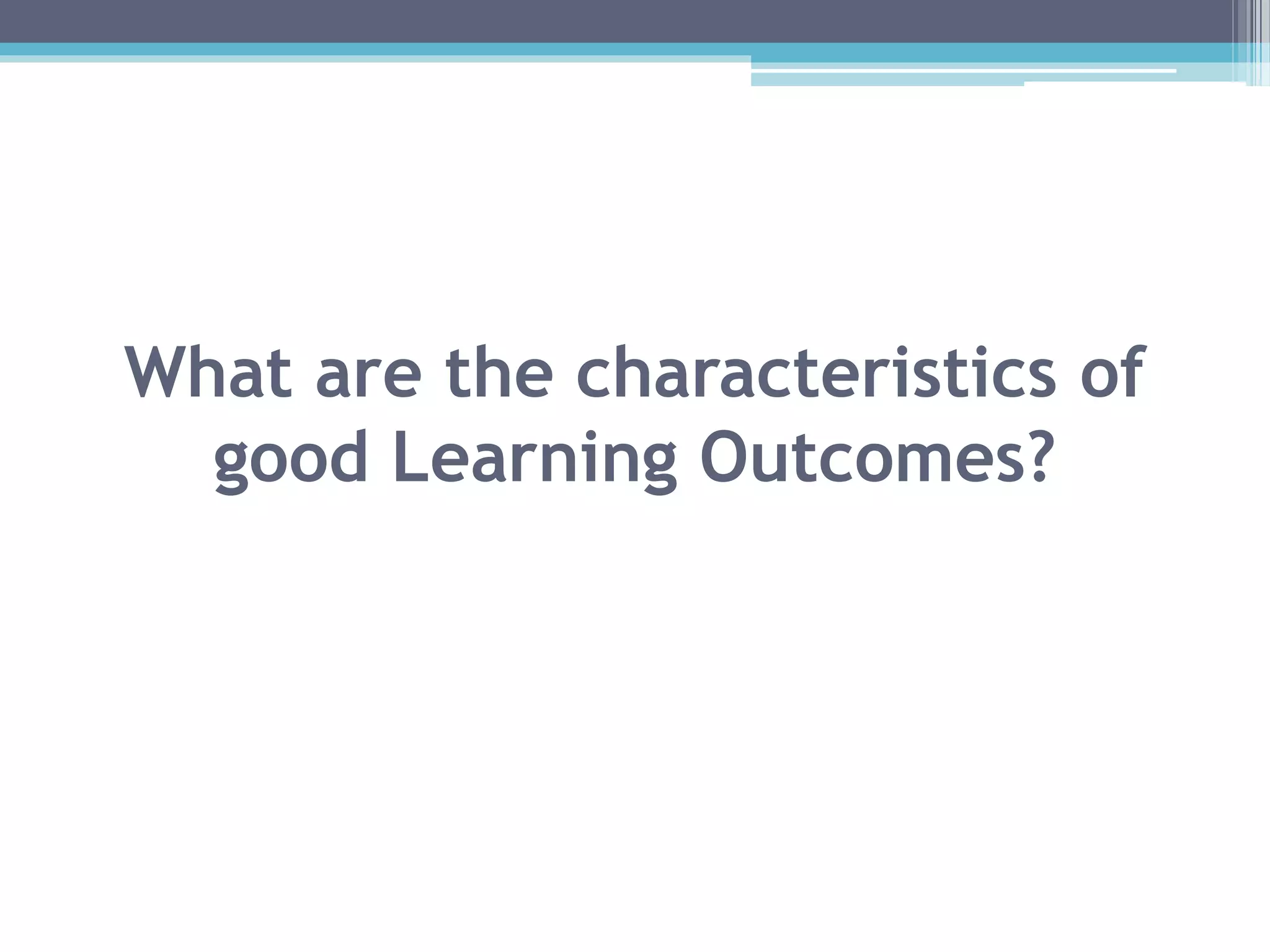 What are the characteristics of good Learning Outcomes?